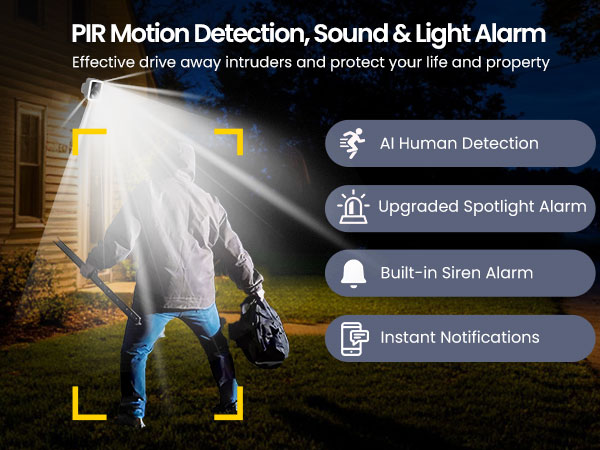 PIR Motion Detection, Sound & Light Alarm

Effective drive away intruders and protect your life and property

AI Human Detection

Upgraded Spotlight Alarm

Built-in Siren Alarm

Instant Notifications